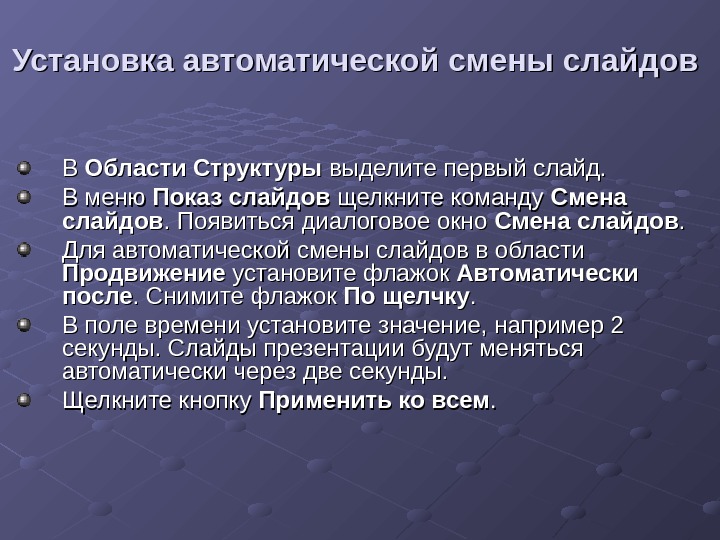 Установка автоматической смены слайдов

В Области Структуры выделите первый слайд.

В меню Показ слайдов щелкните команду Смена слайдов. Появиться диалоговое окно Смена слайдов.

Для автоматической смены слайдов в области Продвижение установите флажок Автоматически после. Снимите флажок По щелчку.

В поле времени установите значение, например 2 секунды. Слайды презентации будут меняться автоматически через две секунды.

Щелкните кнопку Применить ко всем.